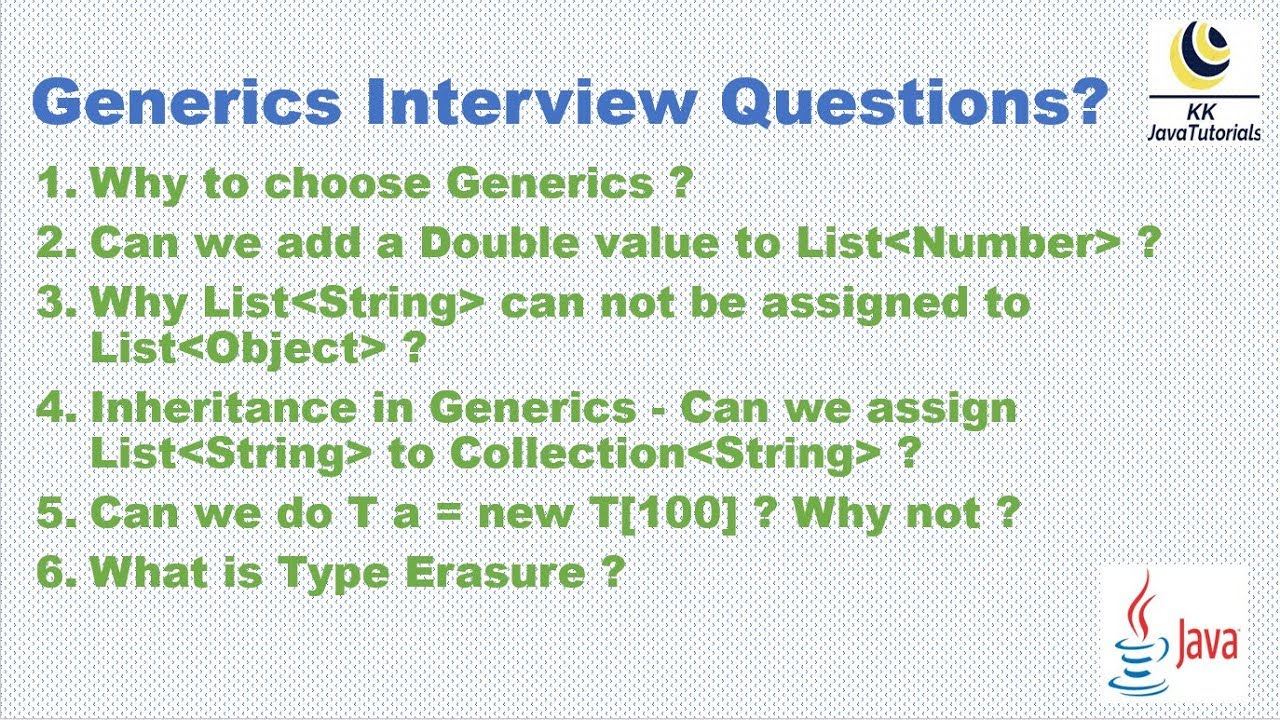 Generics Interview Questions?

KK
JavaTutorials

1. Why to choose Generics ?
2. Can we add a Double value to List<Number> ?
3. Why List<String> can not be assigned to List<Object> ?
4. Inheritance in Generics - Can we assign List<String> to Collection<String> ?
5. Can we do T a = new T[100] ? Why not ?
6. What is Type Erasure ?

Java